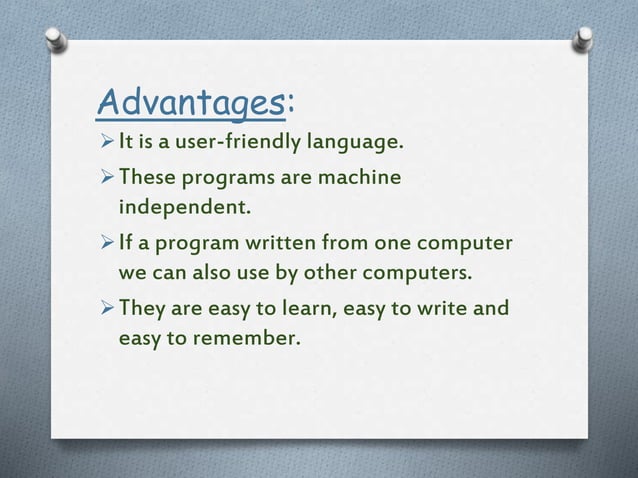 Advantages:

➢ It is a user-friendly language.

➢ These programs are machine independent.

➢ If a program written from one computer we can also use by other computers.

➢ They are easy to learn, easy to write and easy to remember.